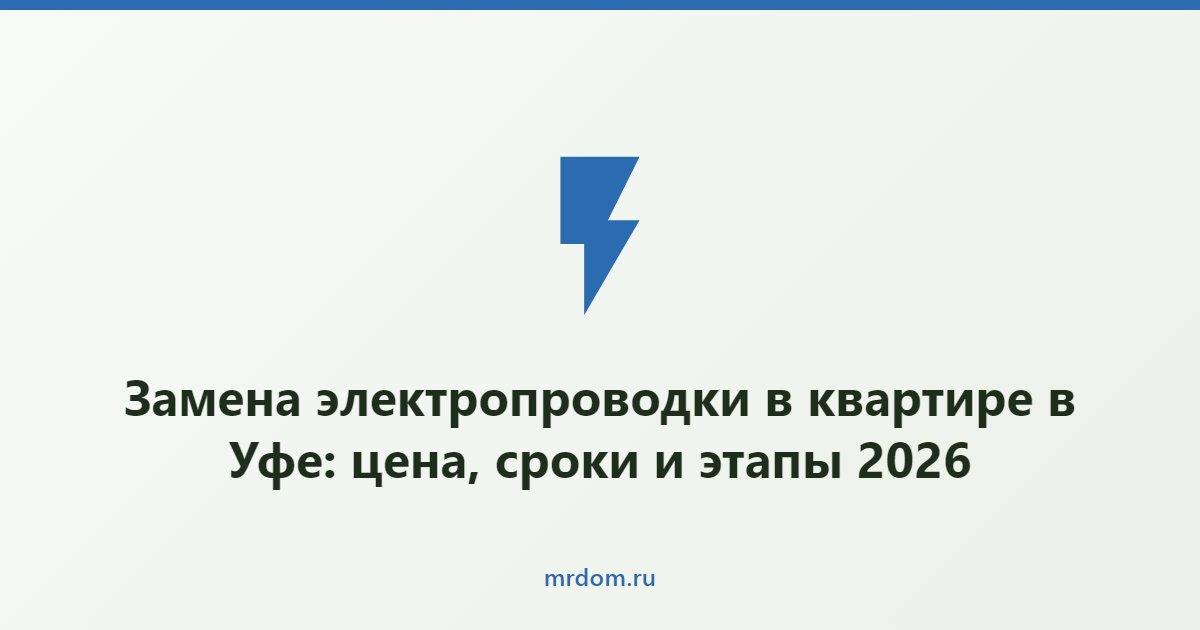 Замена электропроводки в квартире в Уфе: цена, сроки и этапы 2026

mrdom.ru